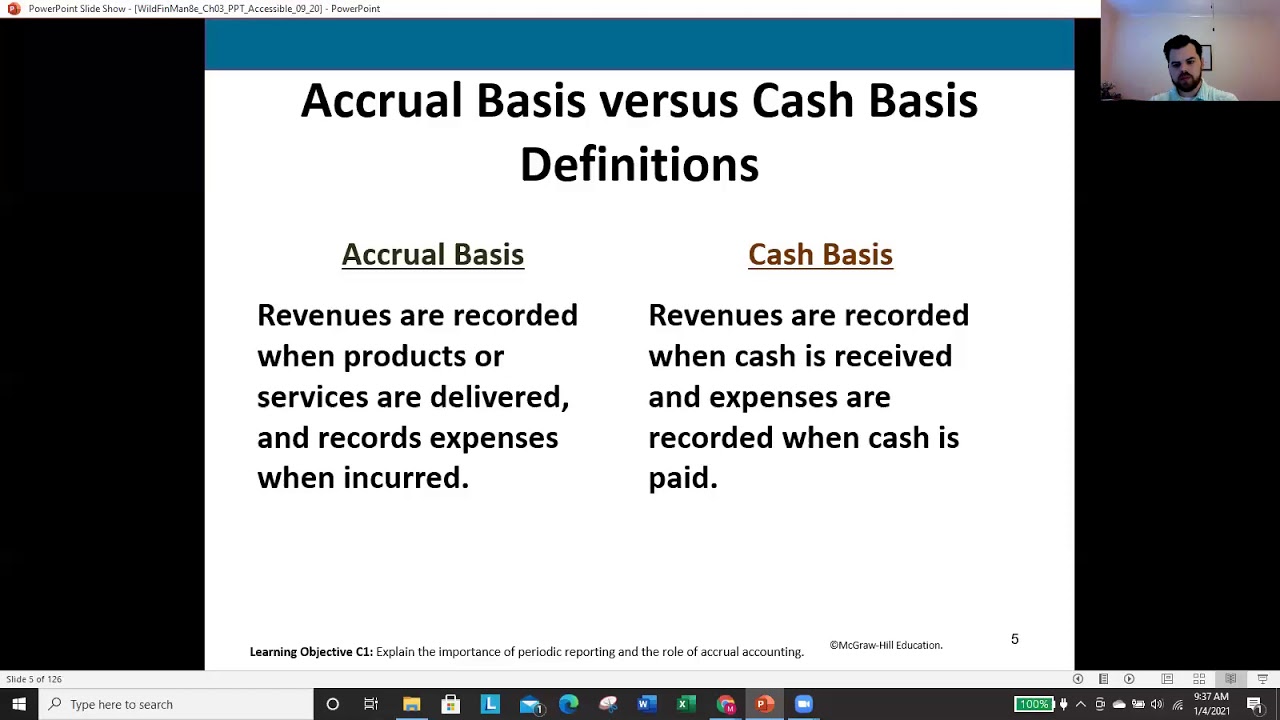 PowerPoint Slide Show - [WildFinMan8e_Ch03_PPT_Accessible_09_20] - PowerPoint

Accrual Basis versus Cash Basis Definitions

Accrual Basis

Revenues are recorded when products or services are delivered, and records expenses when incurred.

Cash Basis

Revenues are recorded when cash is received and expenses are recorded when cash is paid.

Learning Objective C1: Explain the importance of periodic reporting and the role of accrual accounting.

©McGraw-Hill Education.

5

Slide 5 of 126

Type here to search

100%

9:37 AM
1/4/2021